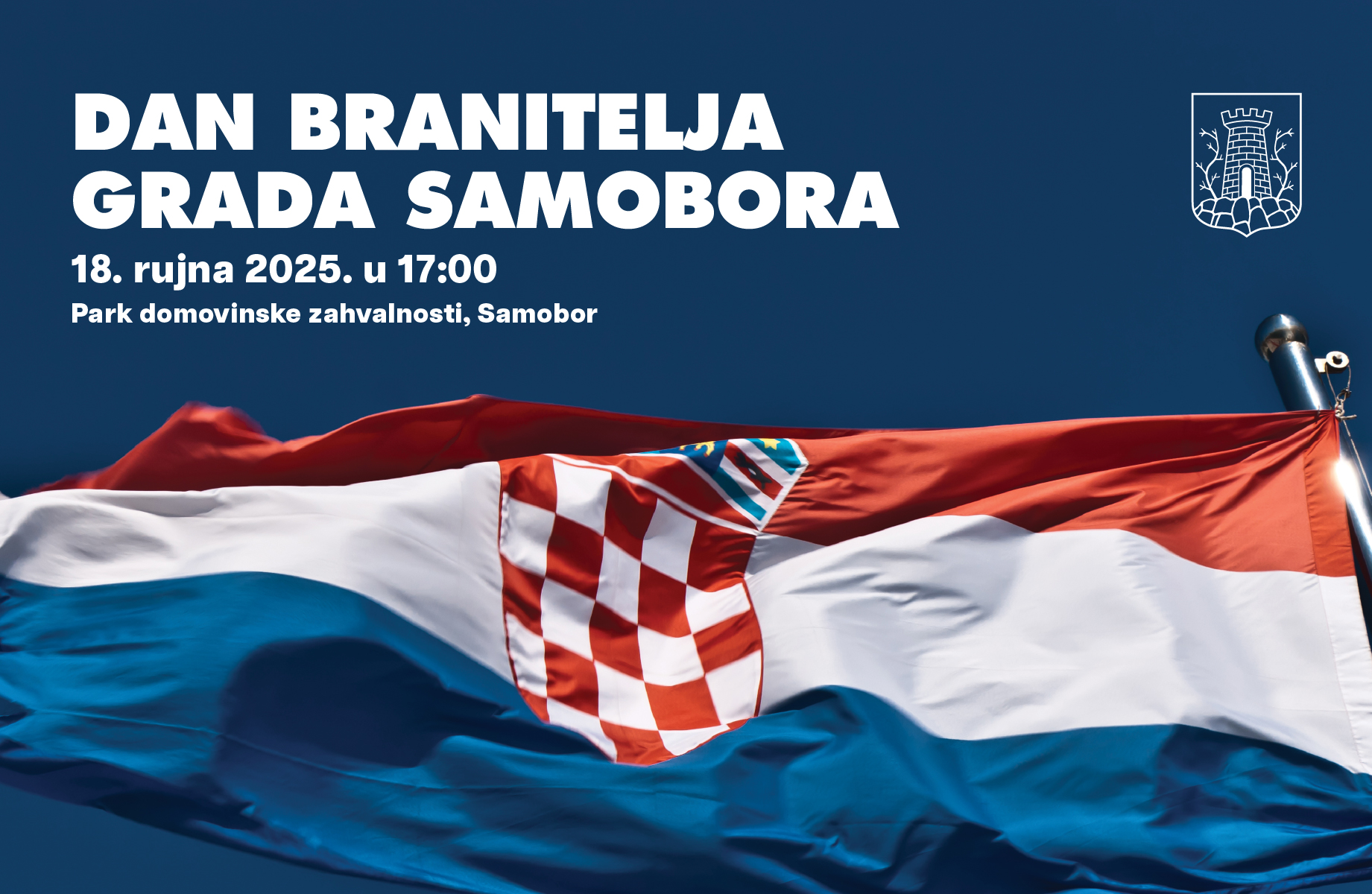 DAN BRANITELJA GRADA SAMOBORA

18. rujna 2025. u 17:00

Park domovinske zahvalnosti, Samobor